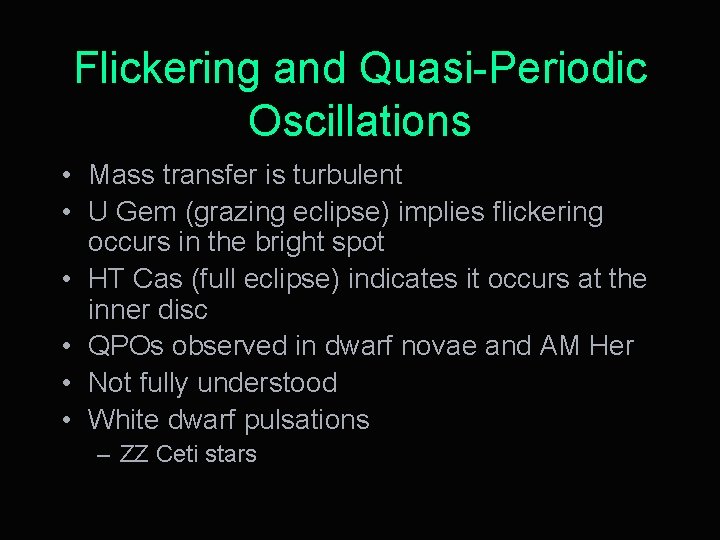 Flickering and Quasi-Periodic Oscillations

• Mass transfer is turbulent
• U Gem (grazing eclipse) implies flickering occurs in the bright spot
• HT Cas (full eclipse) indicates it occurs at the inner disc
• QPOs observed in dwarf novae and AM Her
• Not fully understood
• White dwarf pulsations
– ZZ Ceti stars